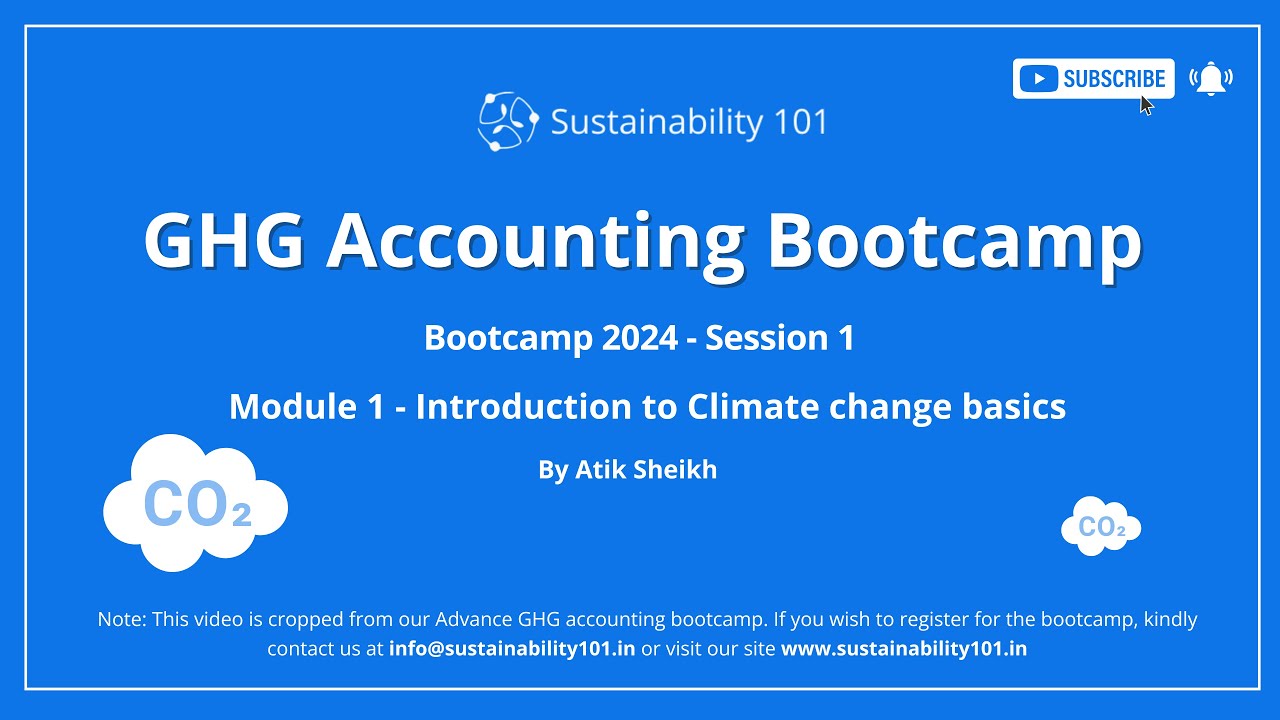 SUBSCRIBE

Sustainability 101

GHG Accounting Bootcamp

Bootcamp 2024 - Session 1

Module 1 - Introduction to Climate change basics

By Atik Sheikh

$CO_2$

$CO_2$

Note: This video is cropped from our Advance GHG accounting bootcamp. If you wish to register for the bootcamp, kindly contact us at info@sustainability101.in or visit our site www.sustainability101.in